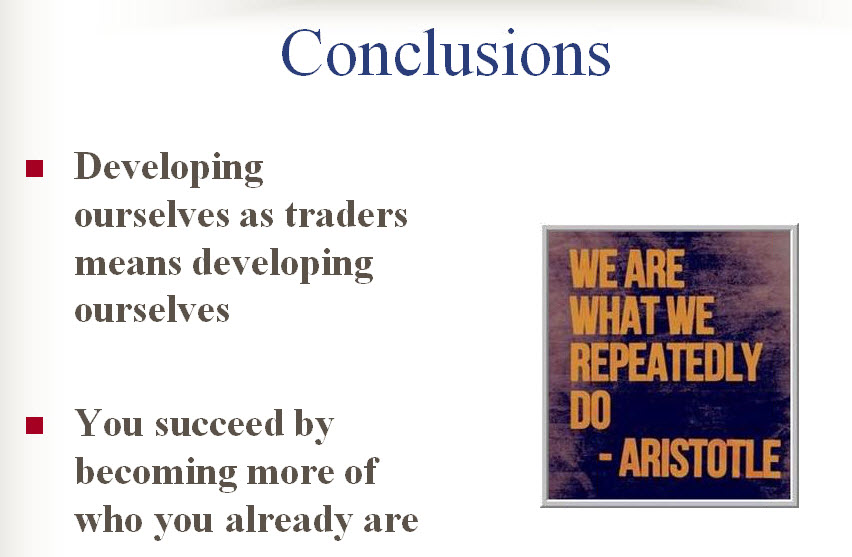 Conclusions

■ Developing ourselves as traders means developing ourselves

■ You succeed by becoming more of who you already are

WE ARE WHAT WE REPEATEDLY DO
- ARISTOTLE